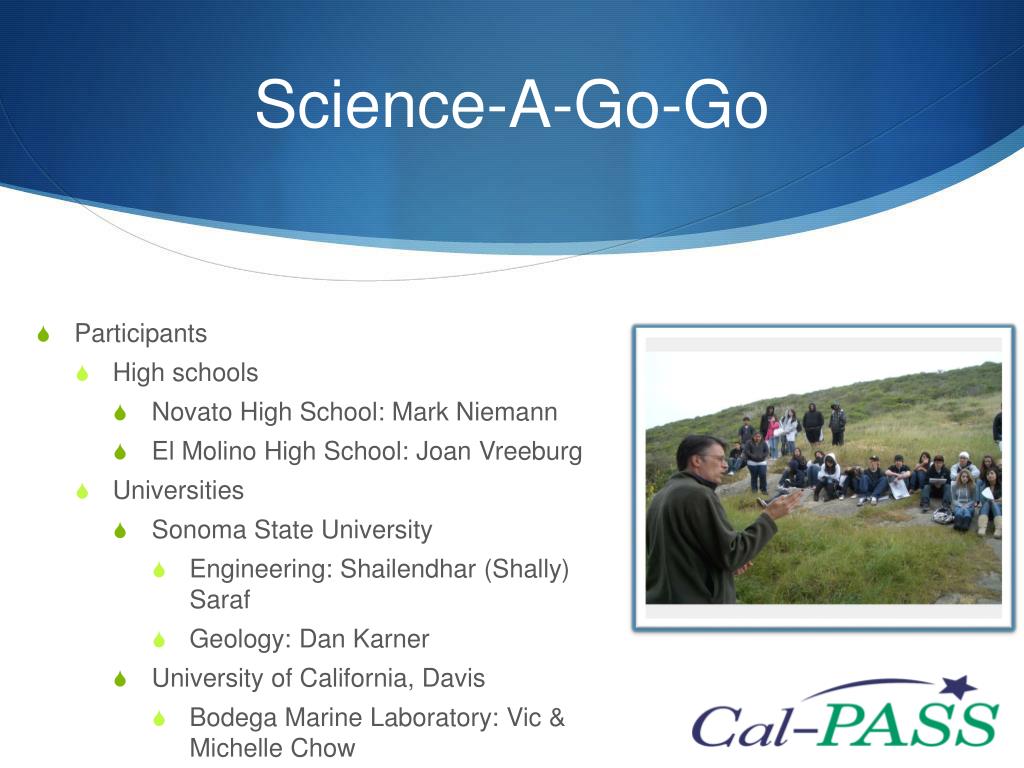 Science-A-Go-Go

Participants

High schools

Novato High School: Mark Niemann

El Molino High School: Joan Vreeburg

Universities

Sonoma State University

Engineering: Shailendhar (Shally) Saraf

Geology: Dan Karner

University of California, Davis

Bodega Marine Laboratory: Vic & Michelle Chow

Cal-PASS